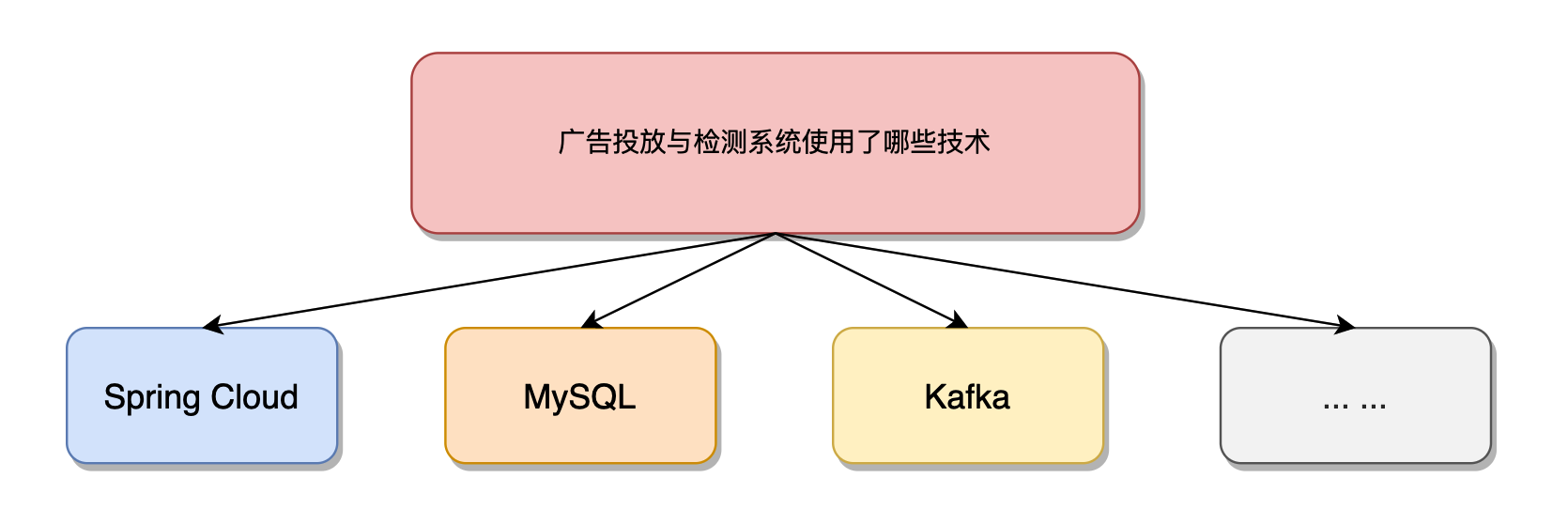 广告投放与检测系统使用了哪些技术

Spring Cloud

MySQL

Kafka

... ...